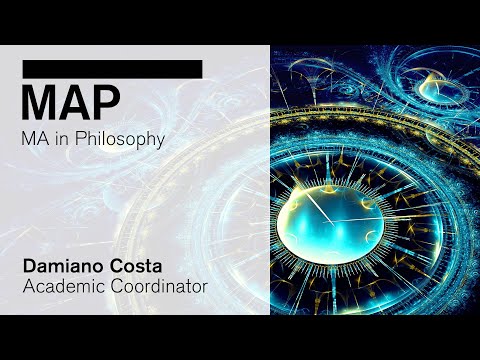 MAP
MA in Philosophy

Damiano Costa
Academic Coordinator